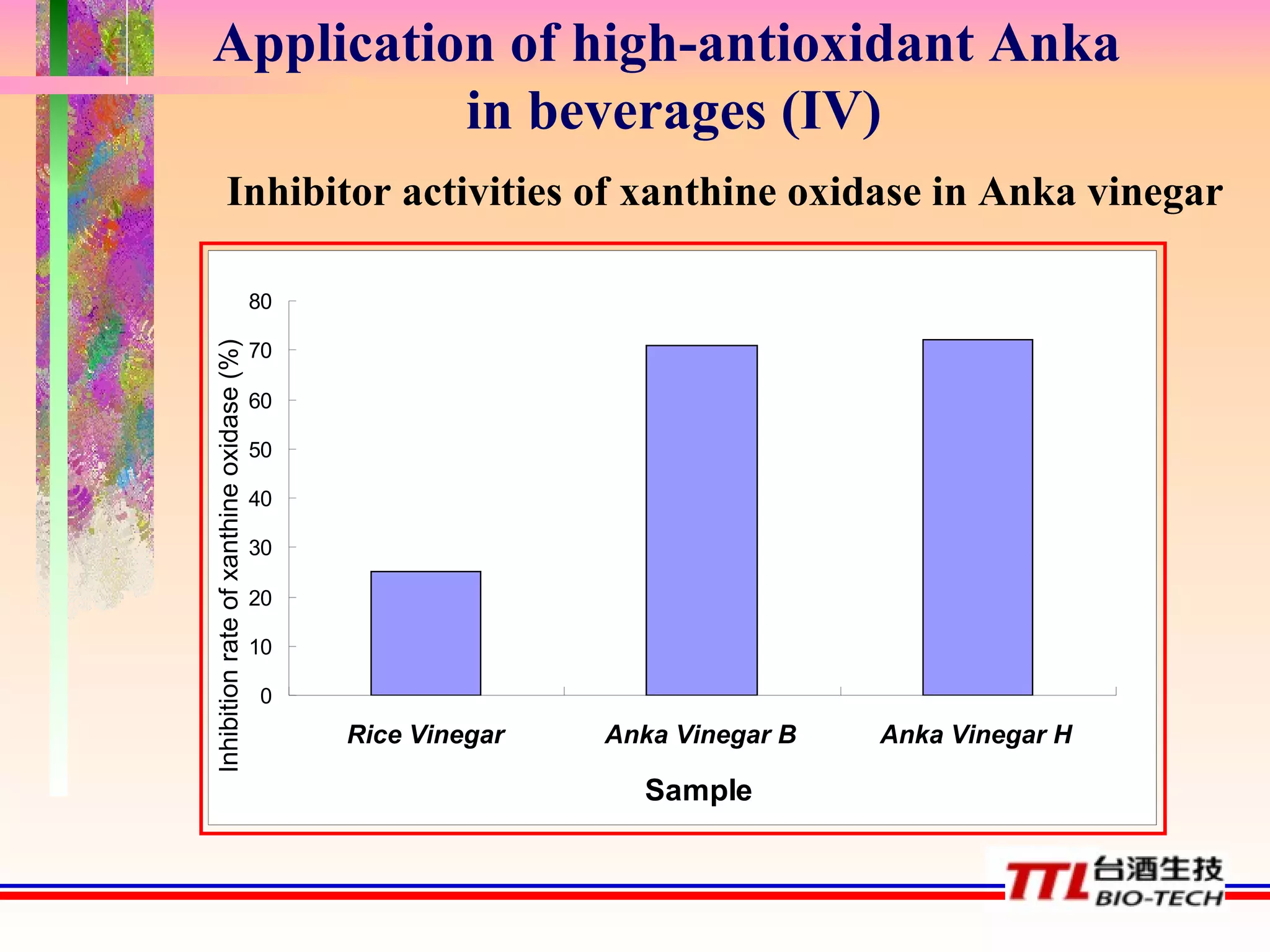 Application of high-antioxidant Anka in beverages (IV)

Inhibitor activities of xanthine oxidase in Anka vinegar

Inhibition rate of xanthine oxidase (%)

80
70
60
50
40
30
20
10
0

Rice Vinegar
Anka Vinegar B
Anka Vinegar H

Sample

TTL 台酒生技 BIO-TECH